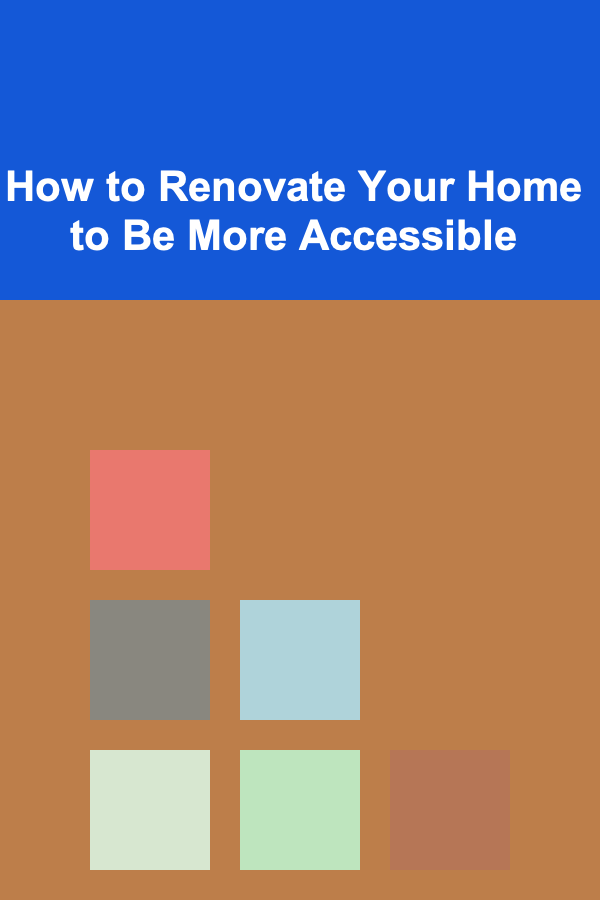 How to Renovate Your Home to Be More Accessible